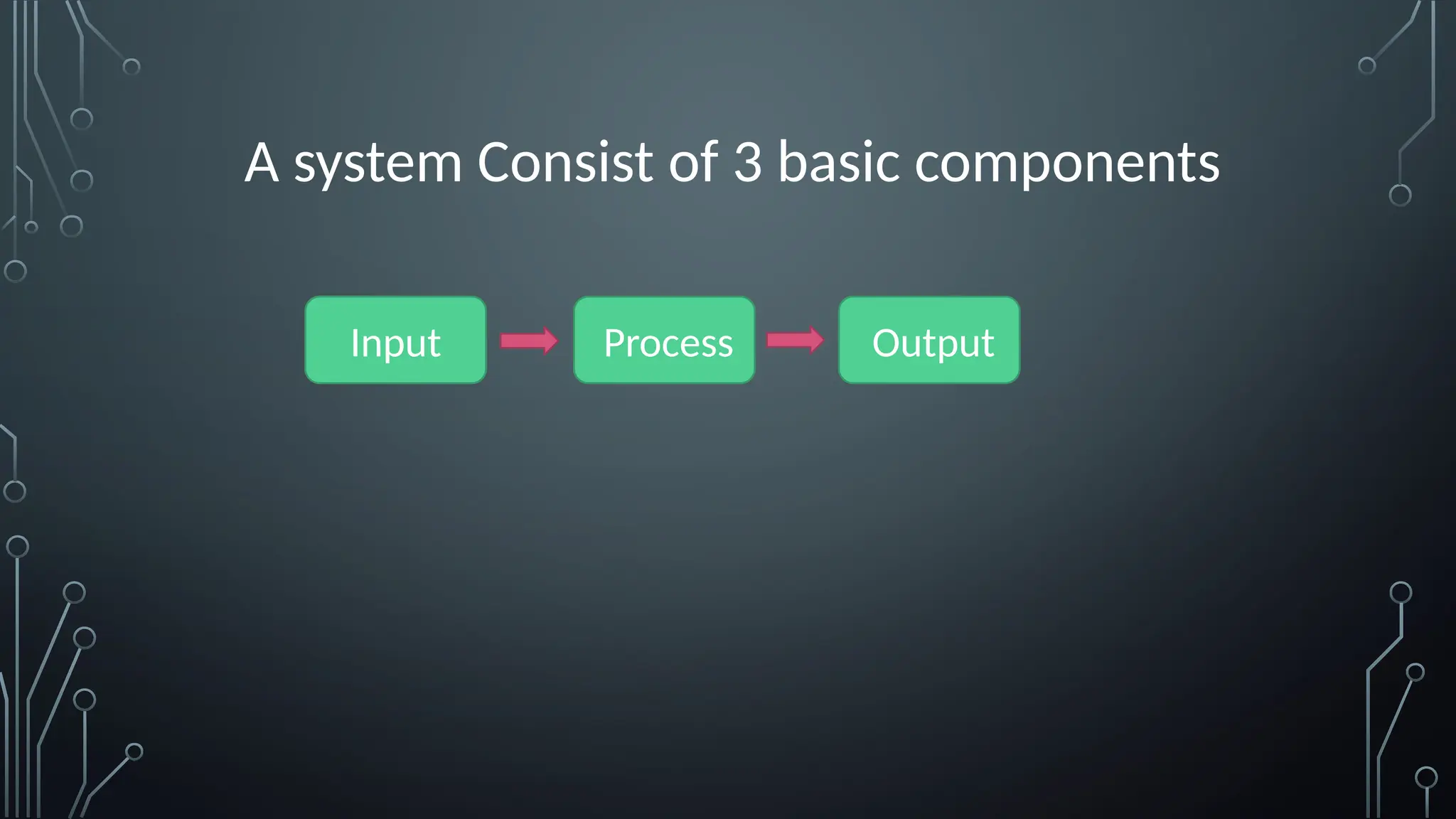 A system Consist of 3 basic components

Input

Process

Output